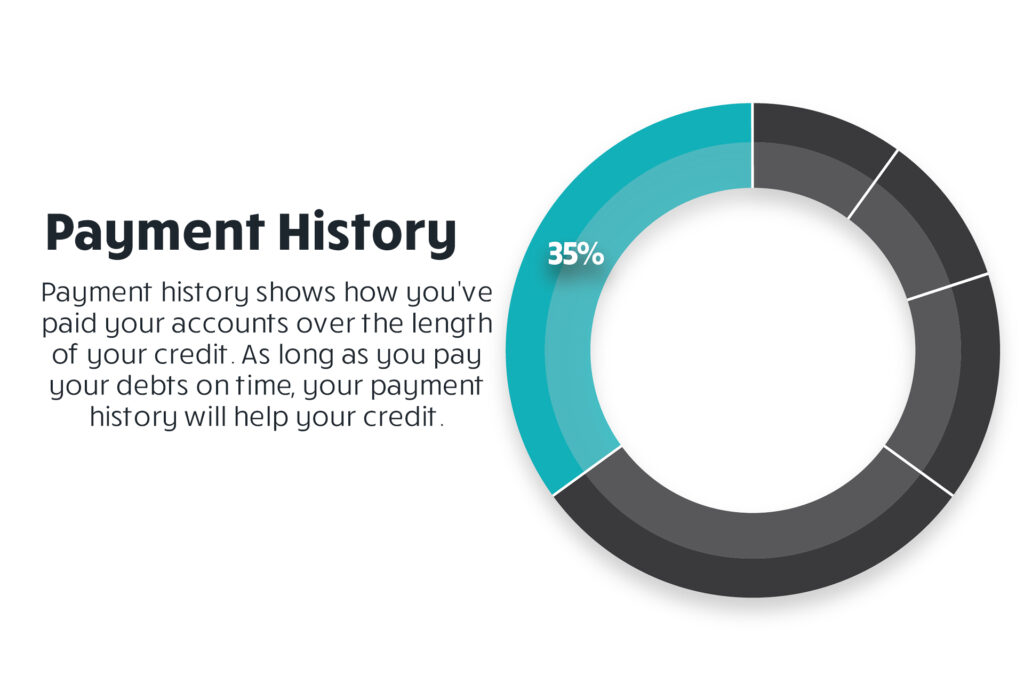 Payment History

Payment history shows how you've paid your accounts over the length of your credit. As long as you pay your debts on time, your payment history will help your credit.

35%